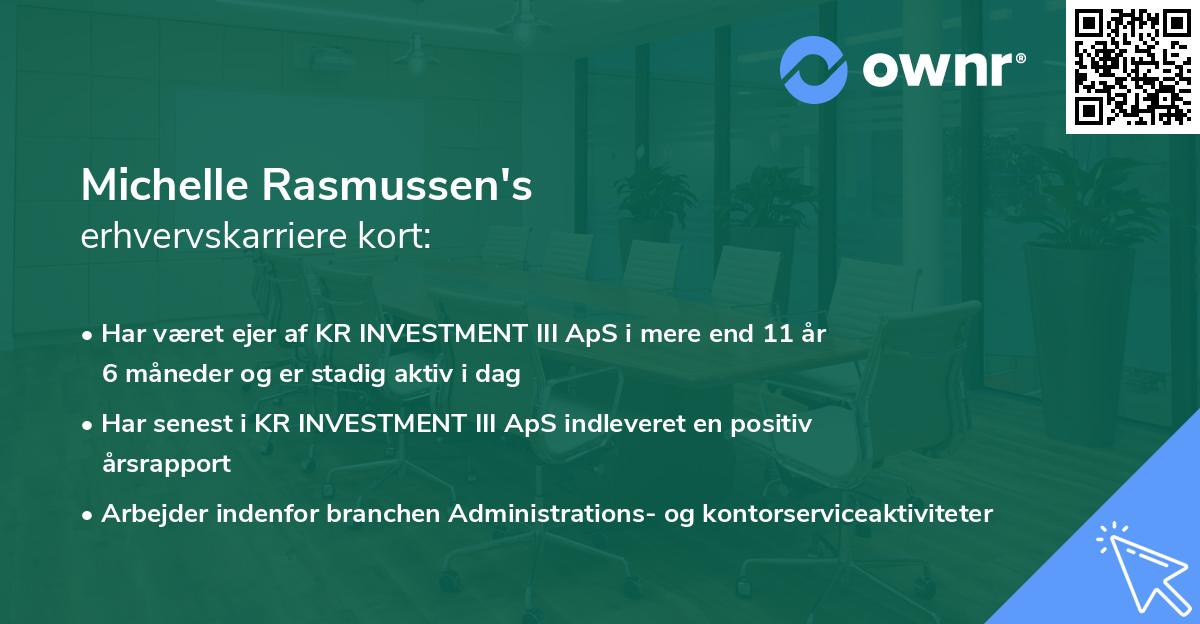 ownr®

Michelle Rasmussen's
erhvervskarriere kort:

• Har været ejer af KR INVESTMENT III ApS i mere end 11 år 6 måneder og er stadig aktiv i dag

• Har senest i KR INVESTMENT III ApS indleveret en positiv årsrapport

• Arbejder indenfor branchen Administrations- og kontorserviceaktiviteter